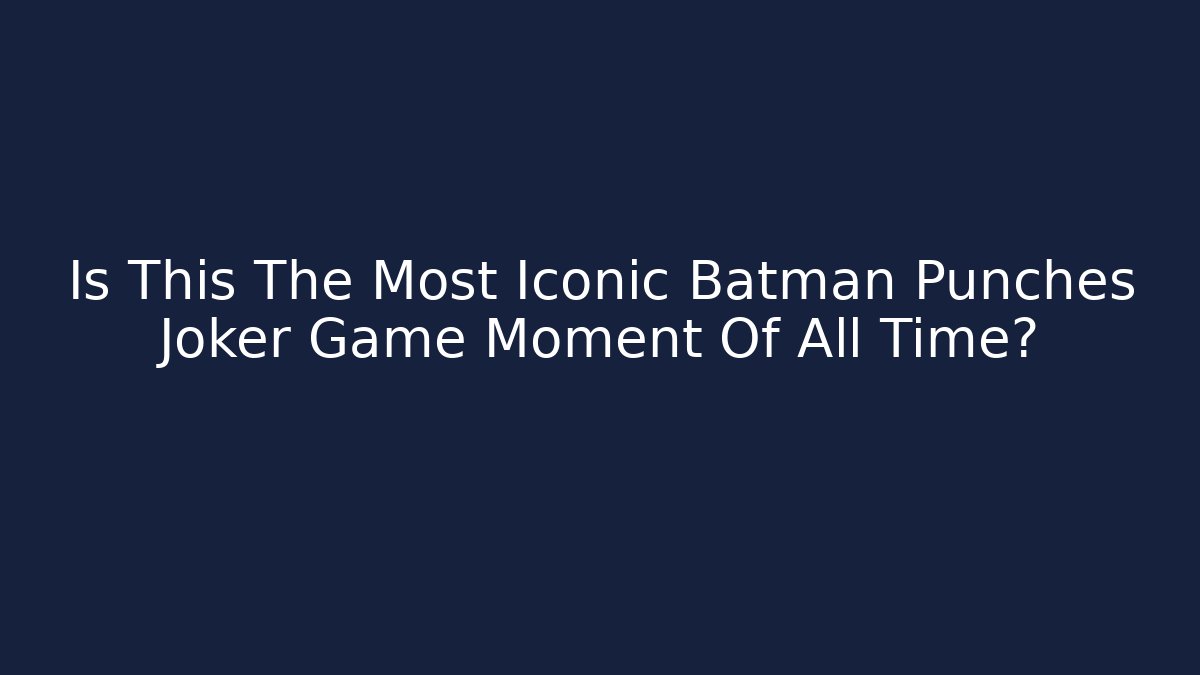 Is This The Most Iconic Batman Punches Joker Game Moment Of All Time?